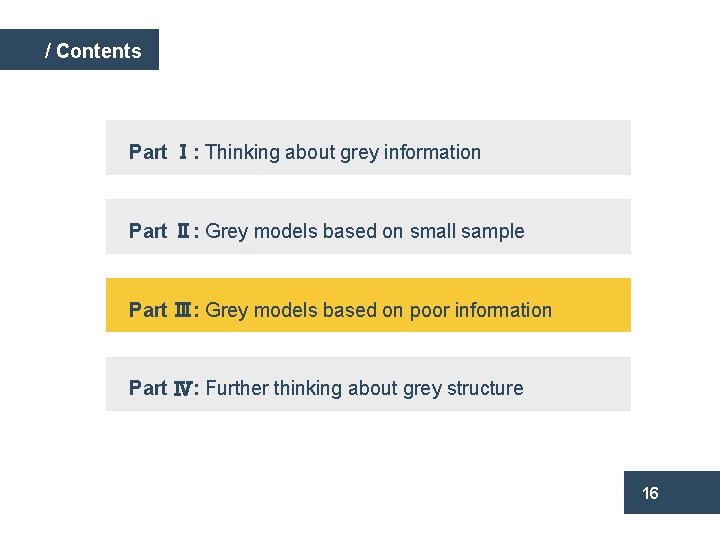 / Contents

Part Ⅰ: Thinking about grey information

Part Ⅱ: Grey models based on small sample

Part Ⅲ: Grey models based on poor information

Part Ⅳ: Further thinking about grey structure

16